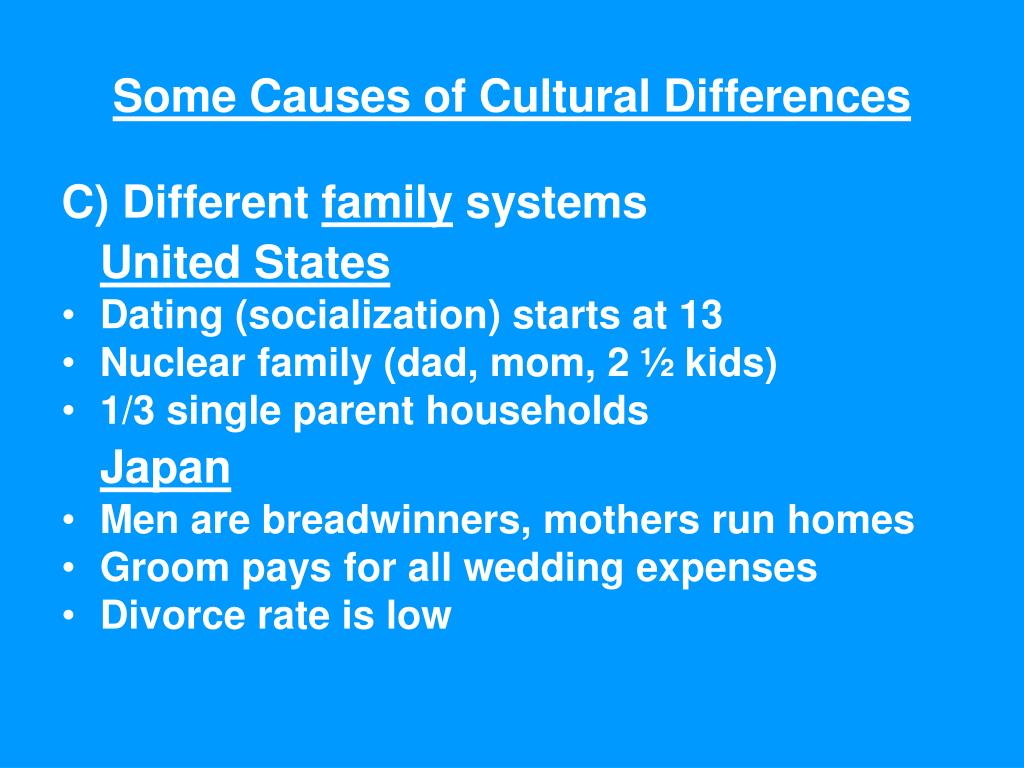 Some Causes of Cultural Differences

C) Different family systems

United States
• Dating (socialization) starts at 13
• Nuclear family (dad, mom, 2 ½ kids)
• 1/3 single parent households

Japan
• Men are breadwinners, mothers run homes
• Groom pays for all wedding expenses
• Divorce rate is low